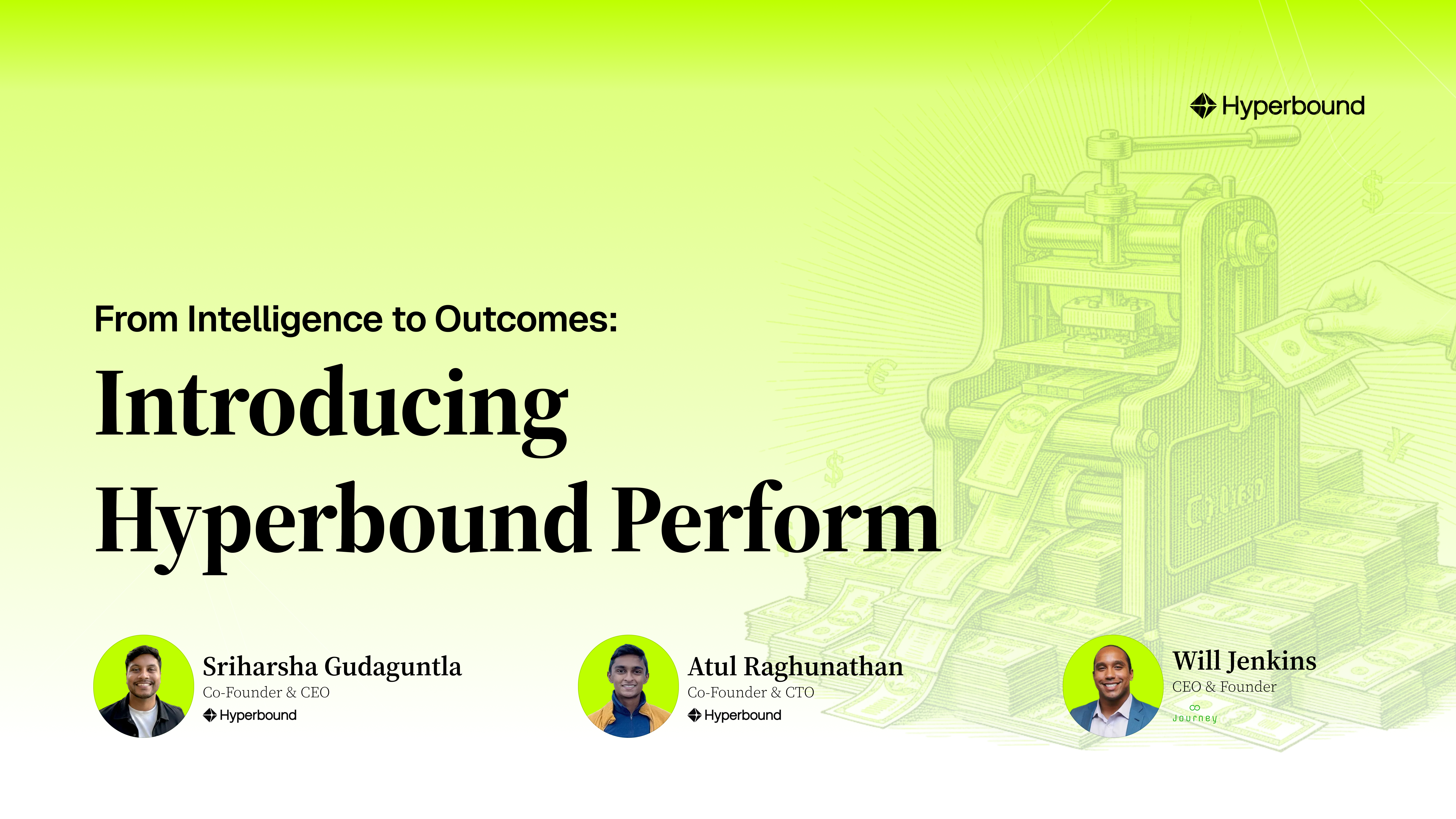 Hyperbound

From Intelligence to Outcomes:

Introducing Hyperbound Perform

Sriharsha Gudaguntla
Co-Founder & CEO
Hyperbound

Atul Raghunathan
Co-Founder & CTO
Hyperbound

Will Jenkins
CEO & Founder
Journey